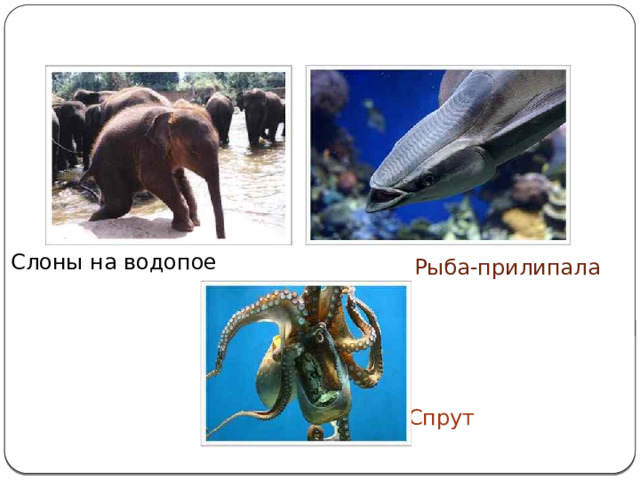 Слоны на водопое

Рыба-прилипала

Спрут